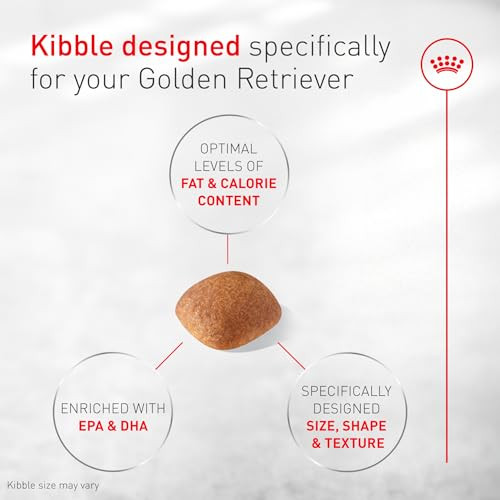 Kibble designed specifically for your Golden Retriever

OPTIMAL LEVELS OF FAT & CALORIE CONTENT

ENRICHED WITH EPA & DHA

SPECIFICALLY DESIGNED SIZE, SHAPE & TEXTURE

Kibble size may vary